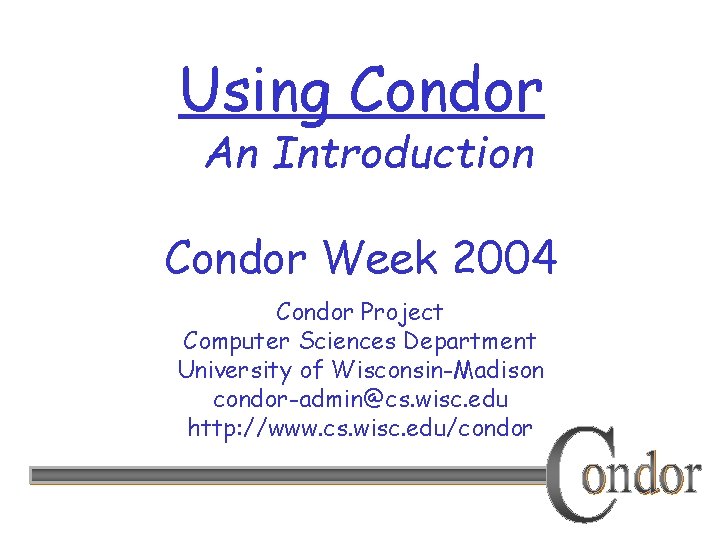 Using Condor
An Introduction

Condor Week 2004

Condor Project
Computer Sciences Department
University of Wisconsin-Madison
condor-admin@cs.wisc.edu
http://www.cs.wisc.edu/condor

Condor